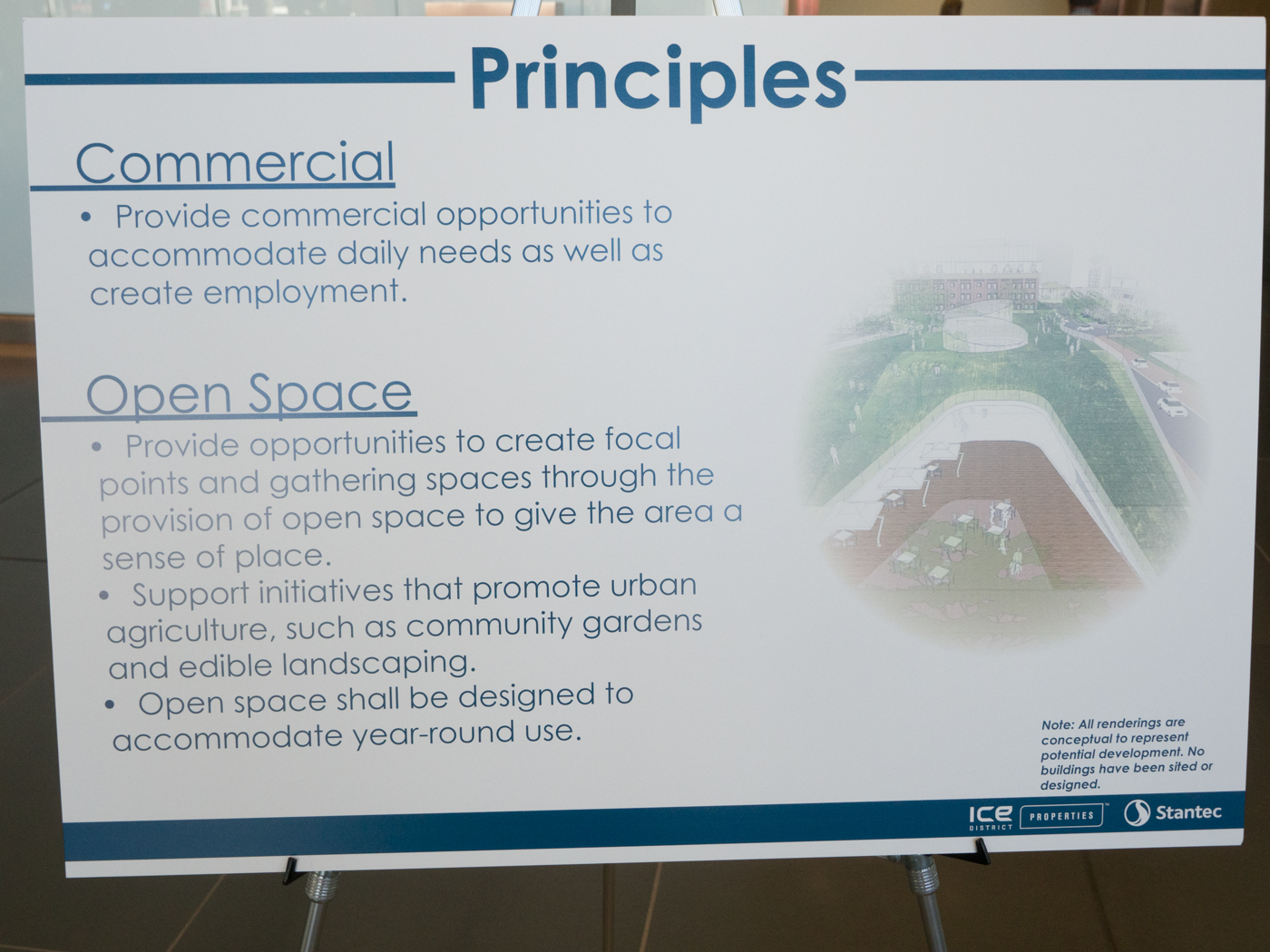 Principles

Commercial

• Provide commercial opportunities to accommodate daily needs as well as create employment.

Open Space

• Provide opportunities to create focal points and gathering spaces through the provision of open space to give the area a sense of place.

• Support initiatives that promote urban agriculture, such as community gardens and edible landscaping.

• Open space shall be designed to accommodate year-round use.

Note: All renderings are conceptual to represent potential development. No buildings have been sited or designed.

ICE DISTRICT PROPERTIES Stantec